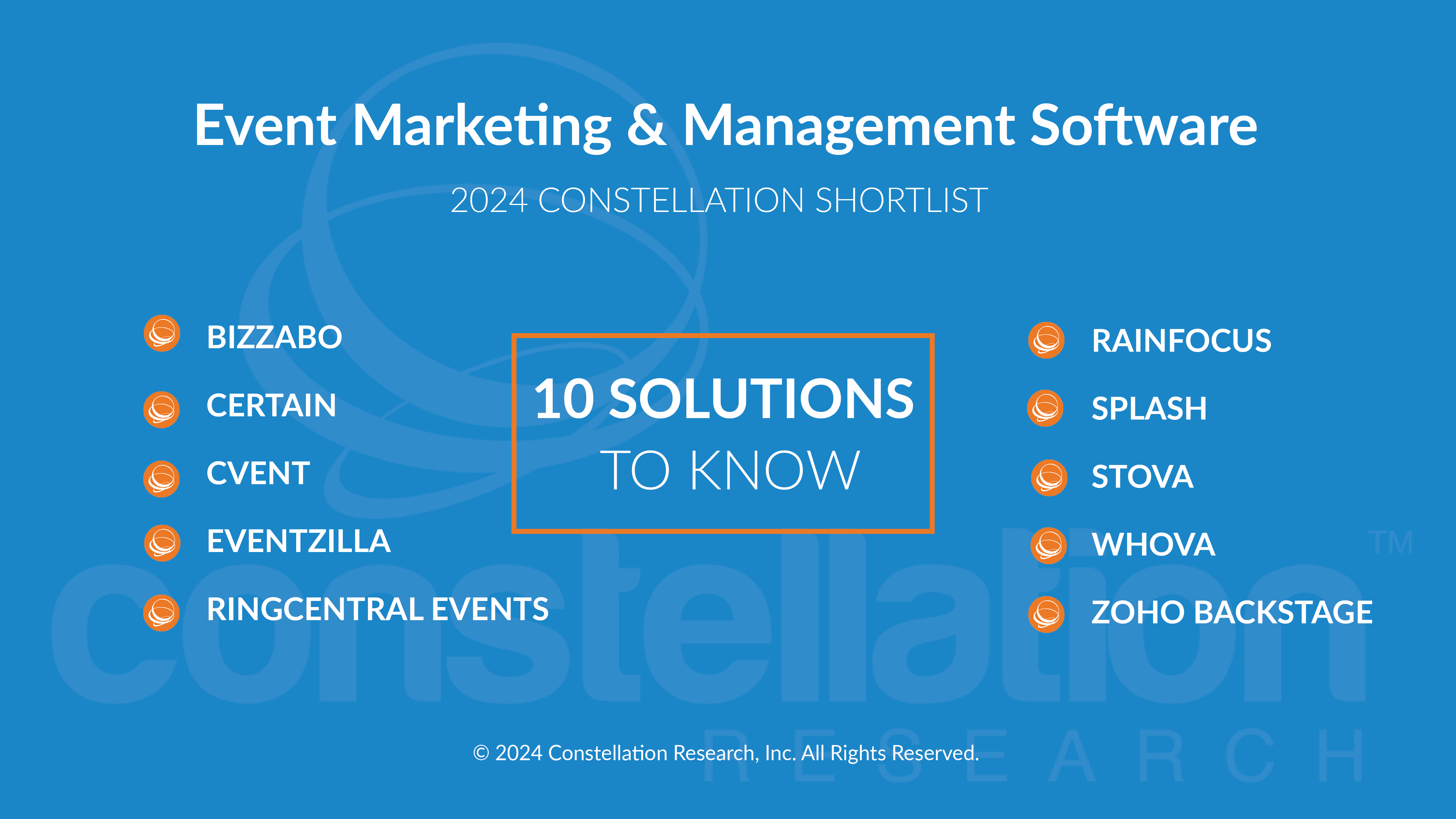 Event Marketing & Management Software

2024 CONSTELLATION SHORTLIST

BIZZABO
CERTAIN
CVENT
EVENTZILLA
RINGCENTRAL EVENTS

10 SOLUTIONS
TO KNOW

RAINFOCUS
SPLASH
STOVA
WHOVA
ZOHO BACKSTAGE

constellation™
RESEARCH

© 2024 Constellation Research, Inc. All Rights Reserved.